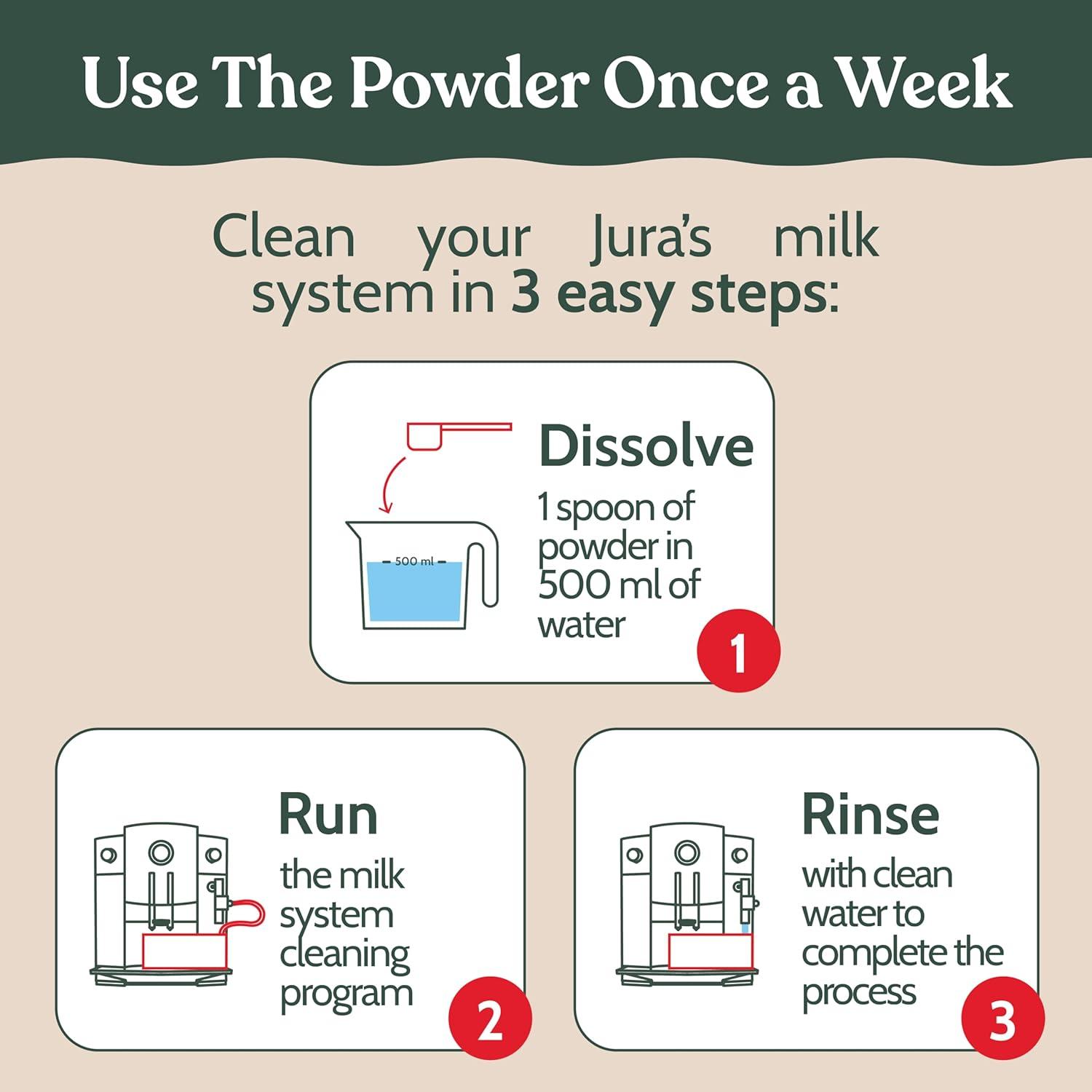 Use The Powder Once a Week

Clean your Jura's milk system in 3 easy steps:

500 ml

Dissolve
1 spoon of powder in 500 ml of water

1

Run
the milk system cleaning program

2

Rinse
with clean water to complete the process

3